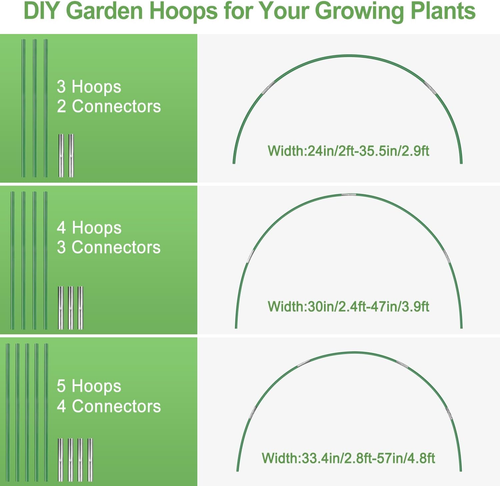 DIY Garden Hoops for Your Growing Plants

3 Hoops
2 Connectors

Width:24in/2ft-35.5in/2.9ft

4 Hoops
3 Connectors

Width:30in/2.4ft-47in/3.9ft

5 Hoops
4 Connectors

Width:33.4in/2.8ft-57in/4.8ft